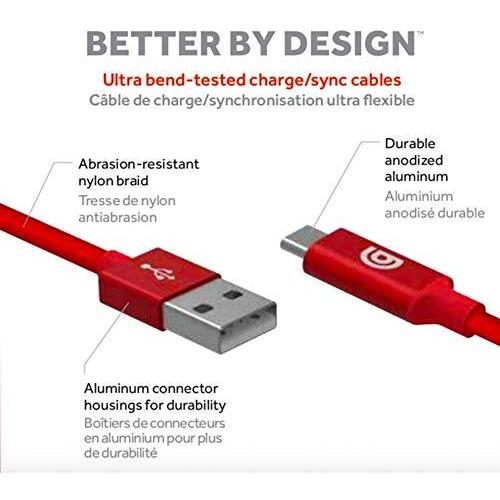 BETTER BY DESIGN™

Ultra bend-tested charge/sync cables
Câble de charge/synchronisation ultra flexible

Abrasion-resistant nylon braid
Tresse de nylon antiabrasion

Durable anodized aluminum
Aluminium anodisé durable

Aluminum connector housings for durability
Boîtiers de connecteurs en aluminium pour plus de durabilité